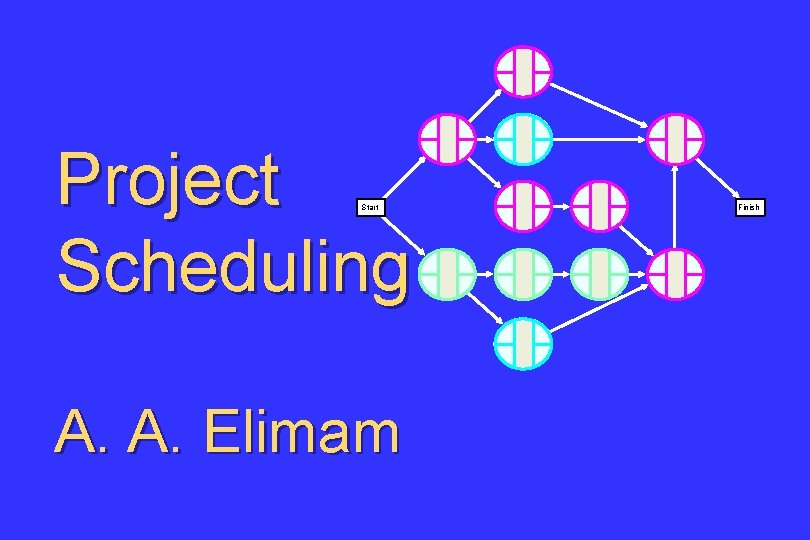 Project Scheduling

Start

Finish

A. A. Elimam